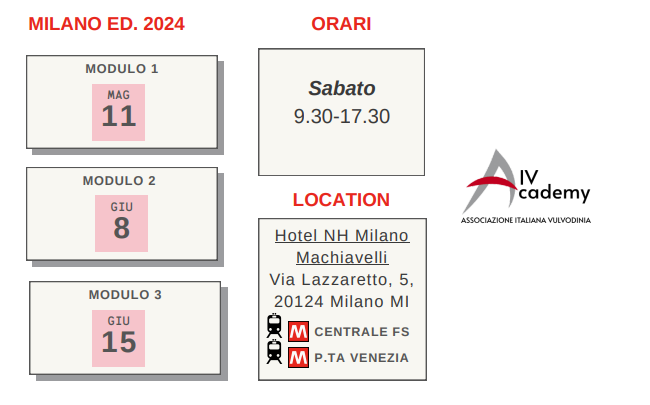 MILANO ED. 2024

MODULO 1
MAG
11

MODULO 2
GIU
8

MODULO 3
GIU
15

ORARI

Sabato
9.30-17.30

LOCATION

Hotel NH Milano Machiavelli
Via Lazzaretto, 5, 20124 Milano MI

M CENTRALE FS
M P.TA VENEZIA

AIV academy
ASSOCIAZIONE ITALIANA VULVODINIA